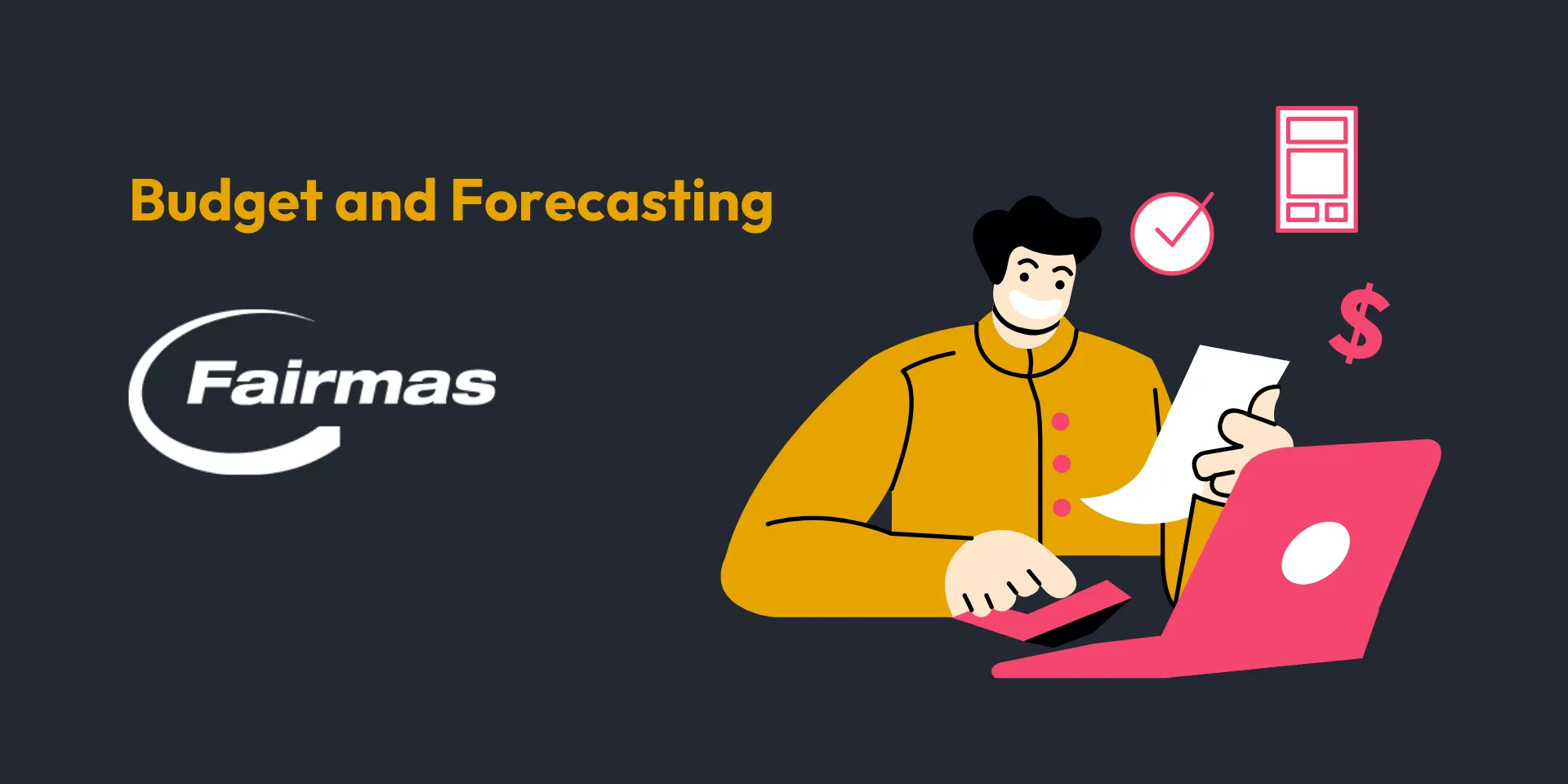 Budget and Forecasting

Fairmas

$